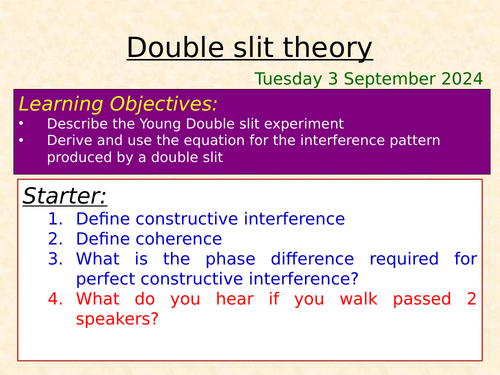 Double slit theory

Tuesday 3 September 2024

Learning Objectives:
• Describe the Young Double slit experiment
• Derive and use the equation for the interference pattern produced by a double slit

Starter:
1. Define constructive interference
2. Define coherence
3. What is the phase difference required for perfect constructive interference?
4. What do you hear if you walk passed 2 speakers?